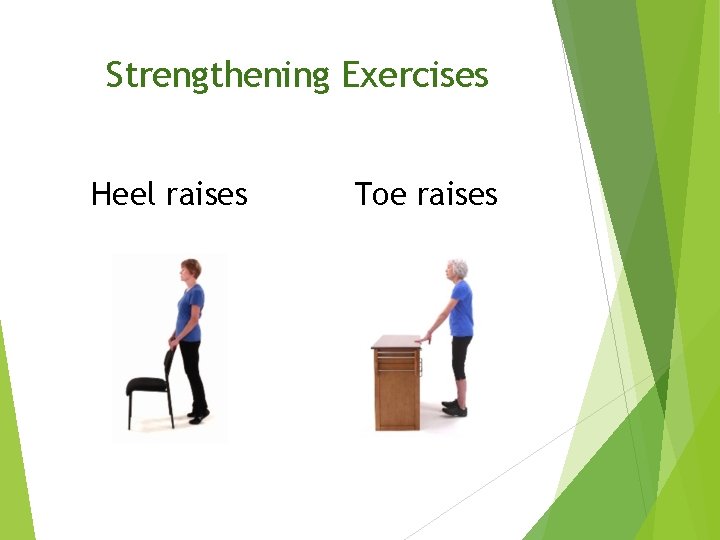 Strengthening Exercises

Heel raises

Toe raises